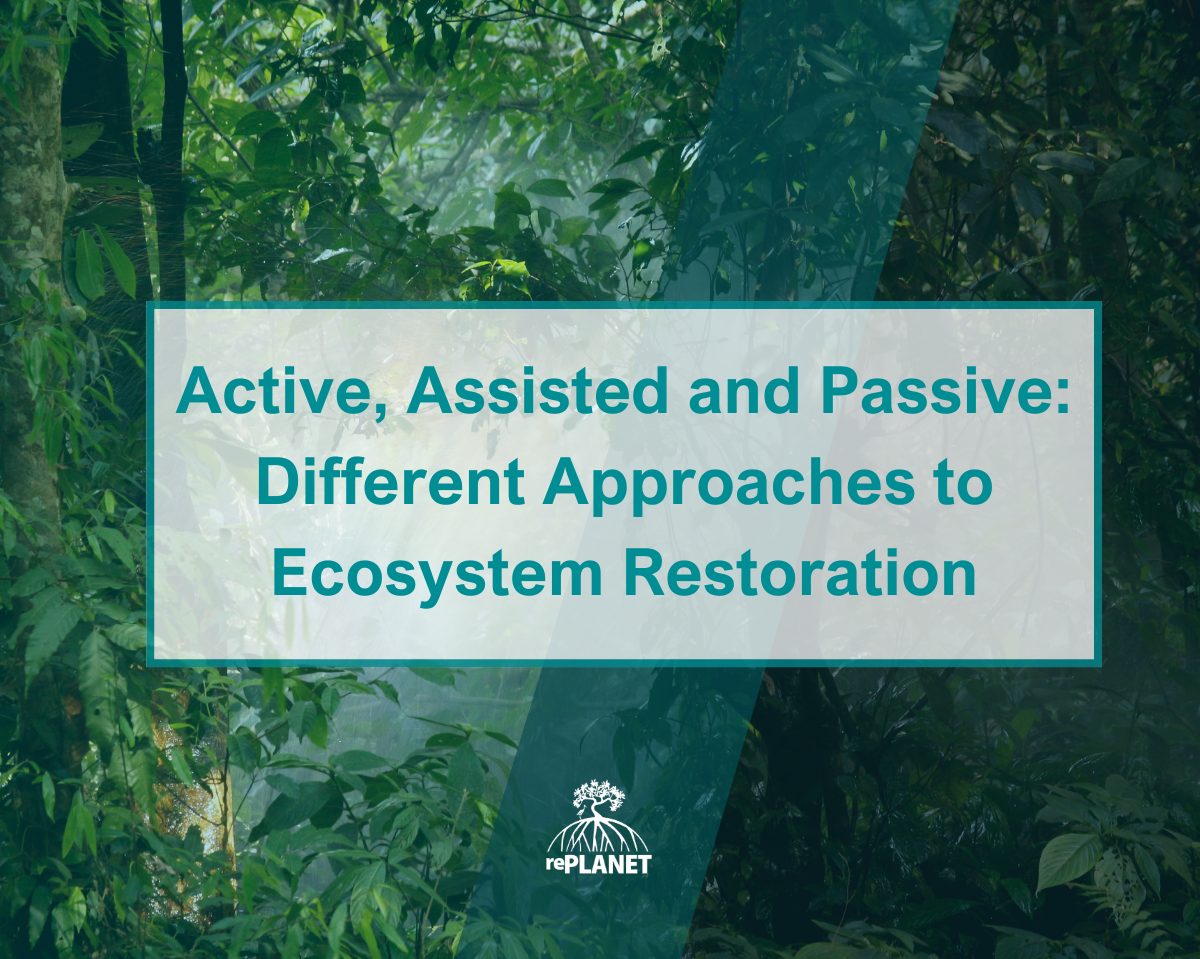 Active, Assisted and Passive: Different Approaches to Ecosystem Restoration

rePLANET